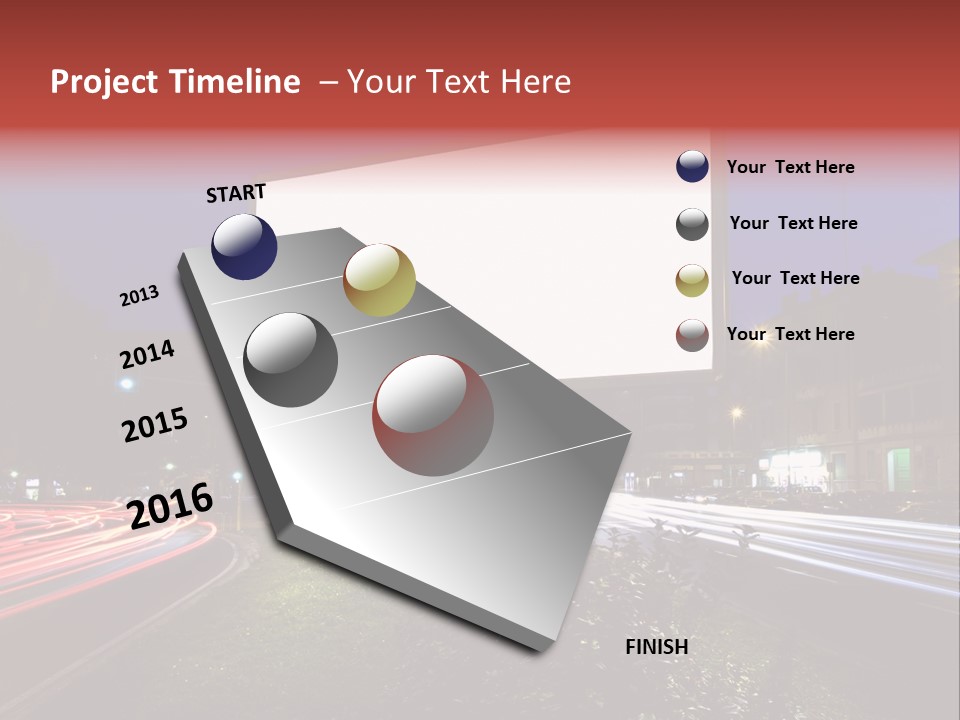 Project Timeline – Your Text Here

START

2013

2014

2015

2016

FINISH

Your Text Here

Your Text Here

Your Text Here

Your Text Here